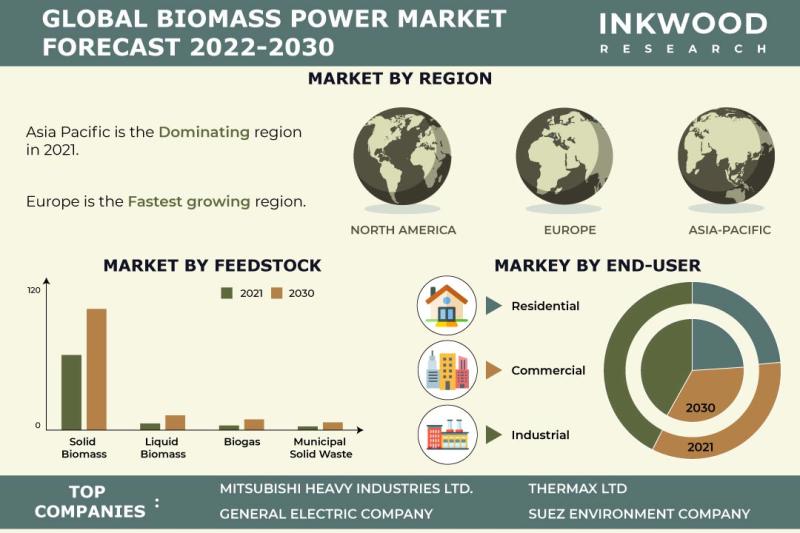 GLOBAL BIOMASS POWER MARKET FORECAST 2022-2030

INKWOOD RESEARCH

MARKET BY REGION

Asia Pacific is the Dominating region in 2021.

Europe is the Fastest growing region.

NORTH AMERICA

EUROPE

ASIA-PACIFIC

MARKET BY FEEDSTOCK

120

0

2021 2030

Solid Biomass

Liquid Biomass

Biogas

Municipal Solid Waste

MARKEY BY END-USER

Residential

Commercial

Industrial

2030

2021

TOP COMPANIES :

MITSUBISHI HEAVY INDUSTRIES LTD.

GENERAL ELECTRIC COMPANY

THERMAX LTD

SUEZ ENVIRONMENT COMPANY